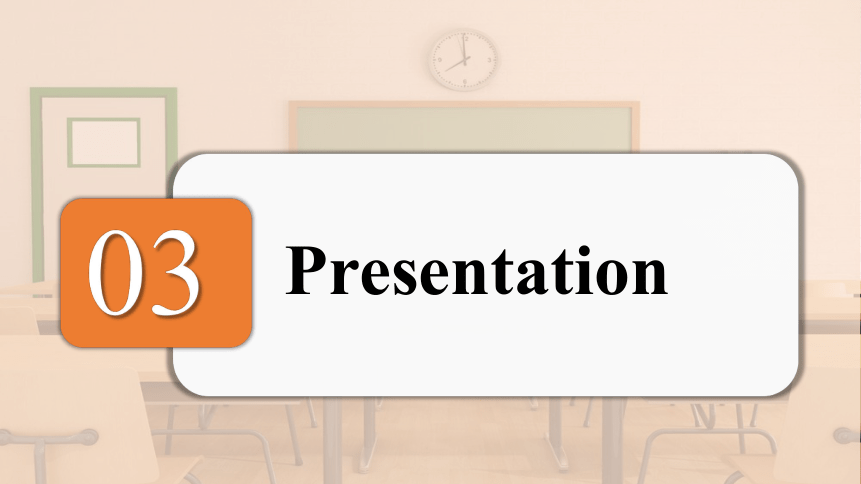 03

Presentation